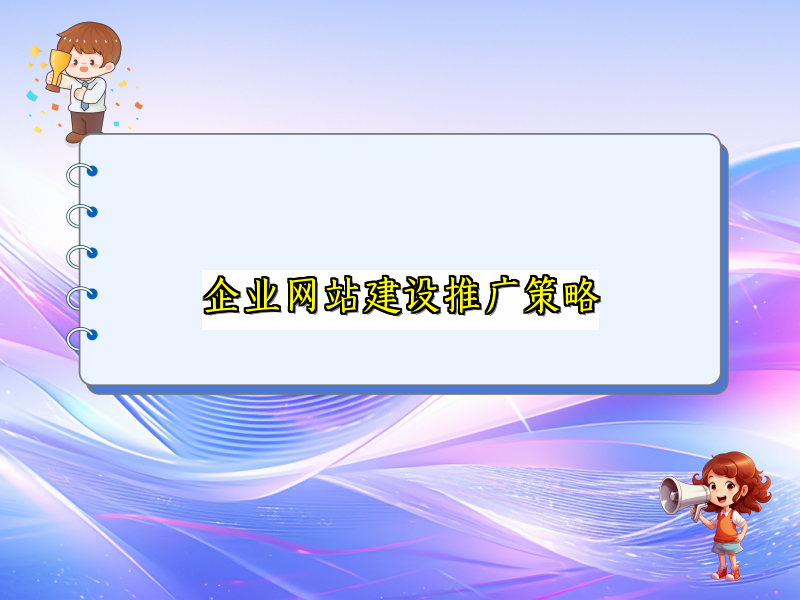 企业网站建设推广策略